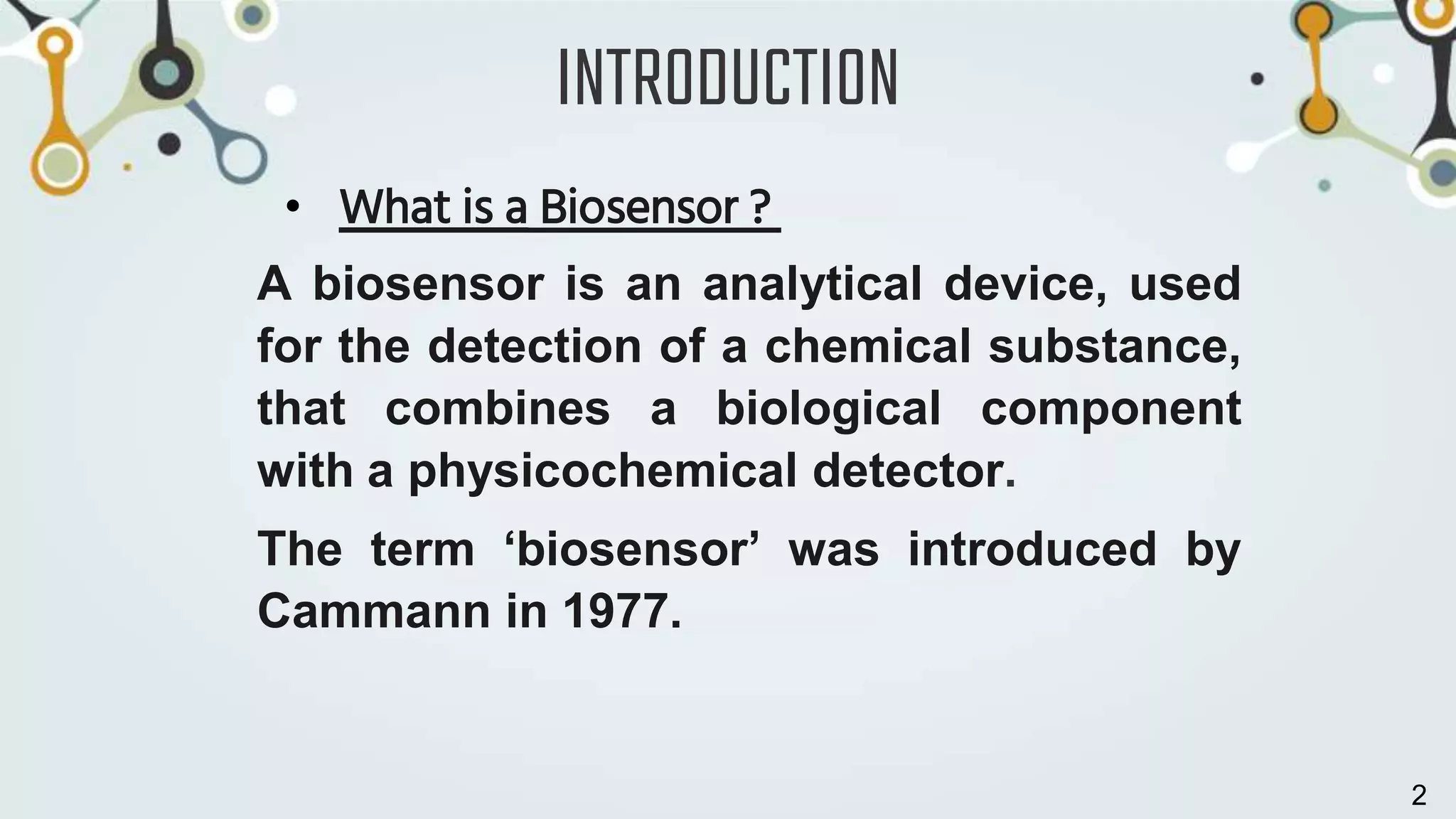 INTRODUCTION

• What is a Biosensor ?

A biosensor is an analytical device, used for the detection of a chemical substance, that combines a biological component with a physicochemical detector.

The term ‘biosensor’ was introduced by Cammann in 1977.

2